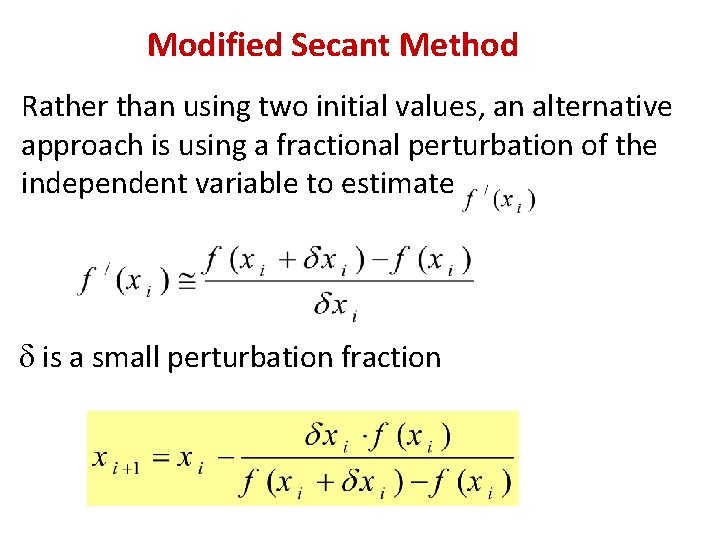 Modified Secant Method

Rather than using two initial values, an alternative approach is using a fractional perturbation of the independent variable to estimate $f'(x_i)$

$f'(x_i) \cong \frac{f(x_i + \delta x_i) - f(x_i)}{\delta x_i}$

$\delta$ is a small perturbation fraction

$x_{i+1} = x_i - \frac{\delta x_i \cdot f(x_i)}{f(x_i + \delta x_i) - f(x_i)}$